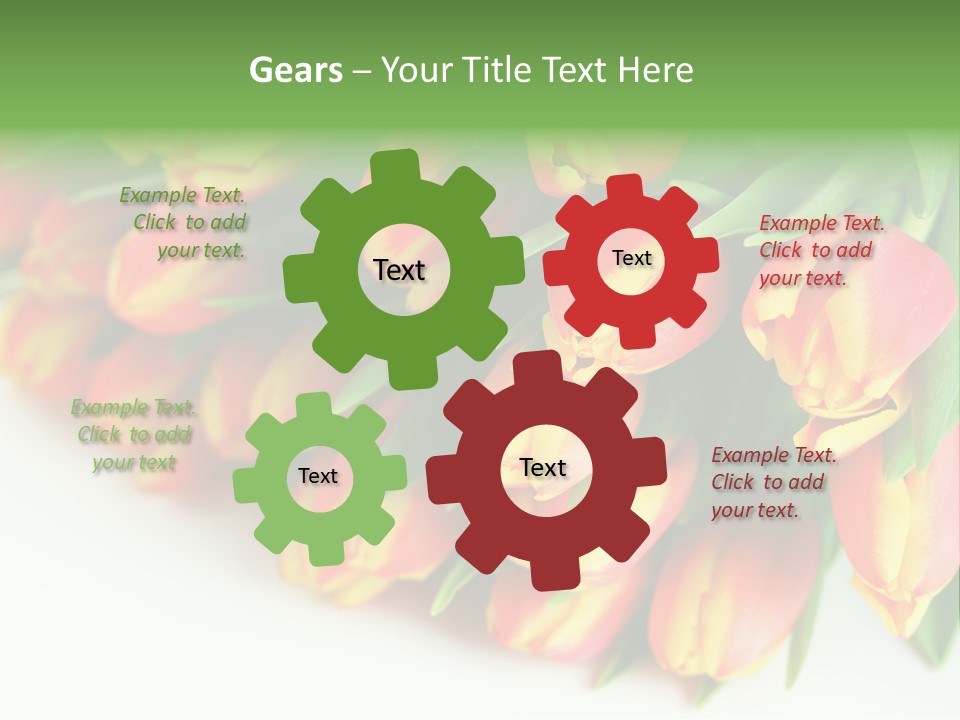 Gears – Your Title Text Here

Example Text. Click to add your text.

Text

Text

Example Text. Click to add your text.

Example Text. Click to add your text

Text

Text

Example Text. Click to add your text.